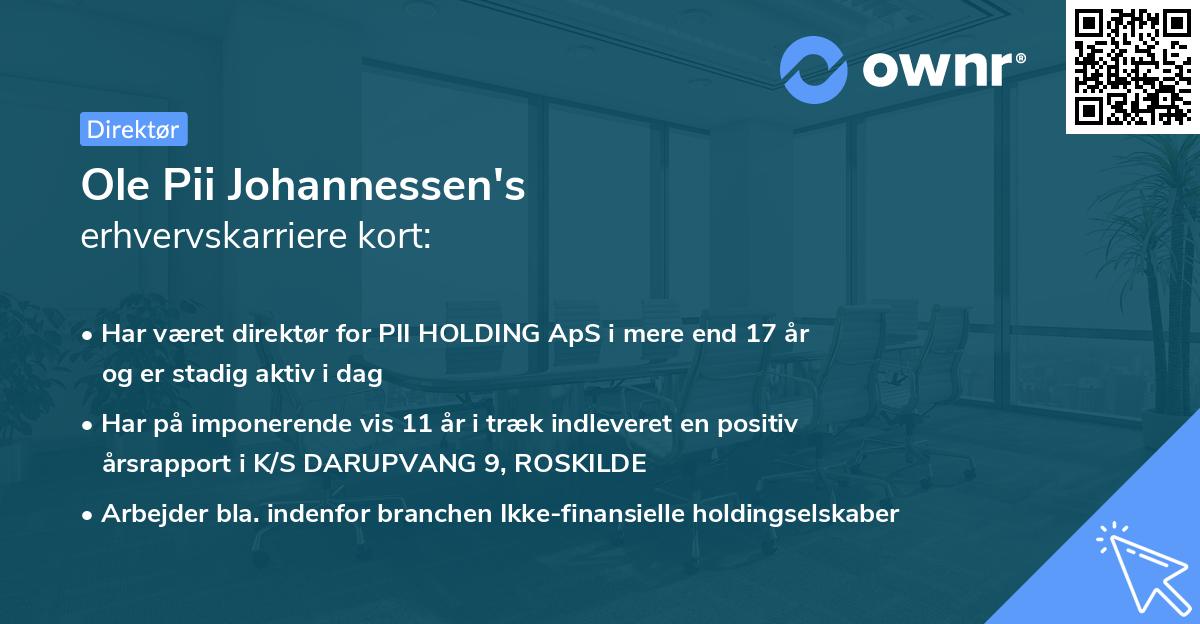 ownr®

Direktør

Ole Pii Johannessen's
erhvervskarriere kort:

• Har været direktør for PII HOLDING ApS i mere end 17 år og er stadig aktiv i dag

• Har på imponerende vis 11 år i træk indleveret en positiv årsrapport i K/S DARUPVANG 9, ROSKILDE

• Arbejder bla. indenfor branchen Ikke-finansielle holdingselskaber